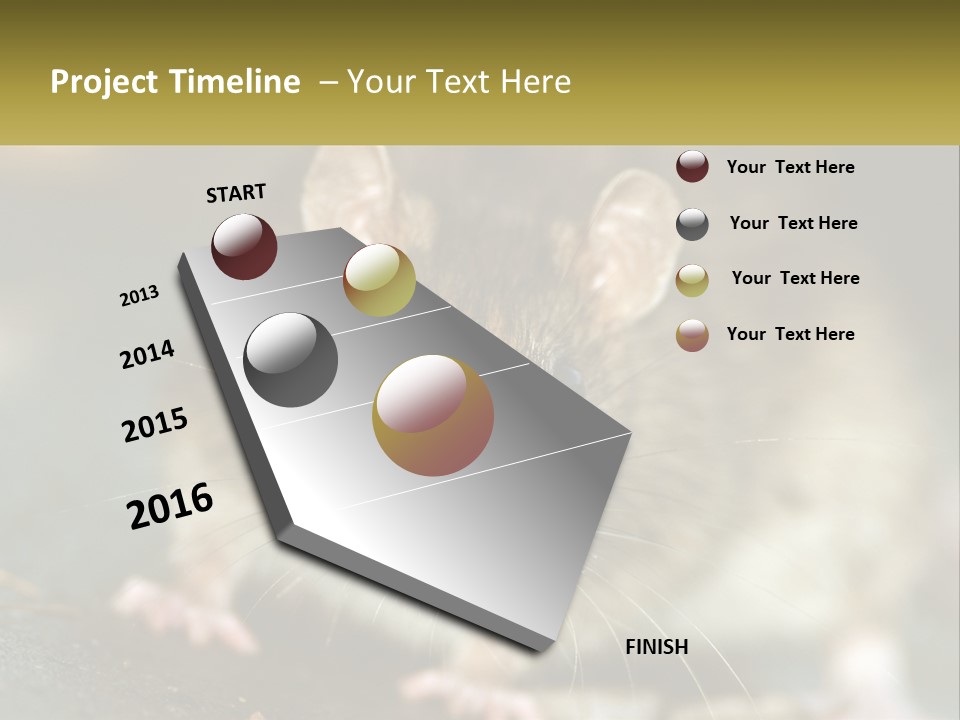 Project Timeline – Your Text Here

START

2013

2014

2015

2016

FINISH

Your Text Here

Your Text Here

Your Text Here

Your Text Here